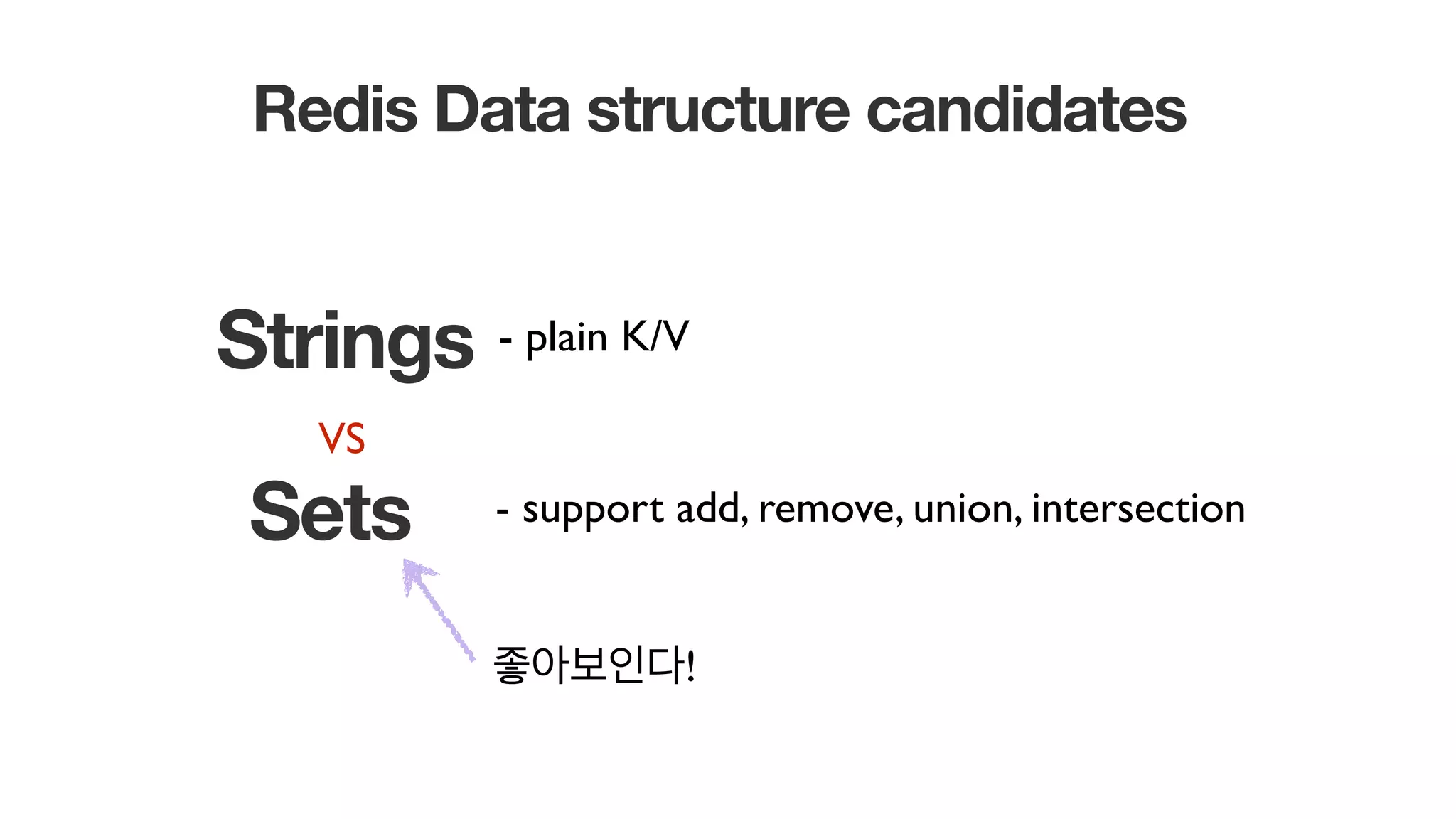 Redis Data structure candidates

Strings - plain K/V

VS

Sets - support add, remove, union, intersection

좋아보인다!